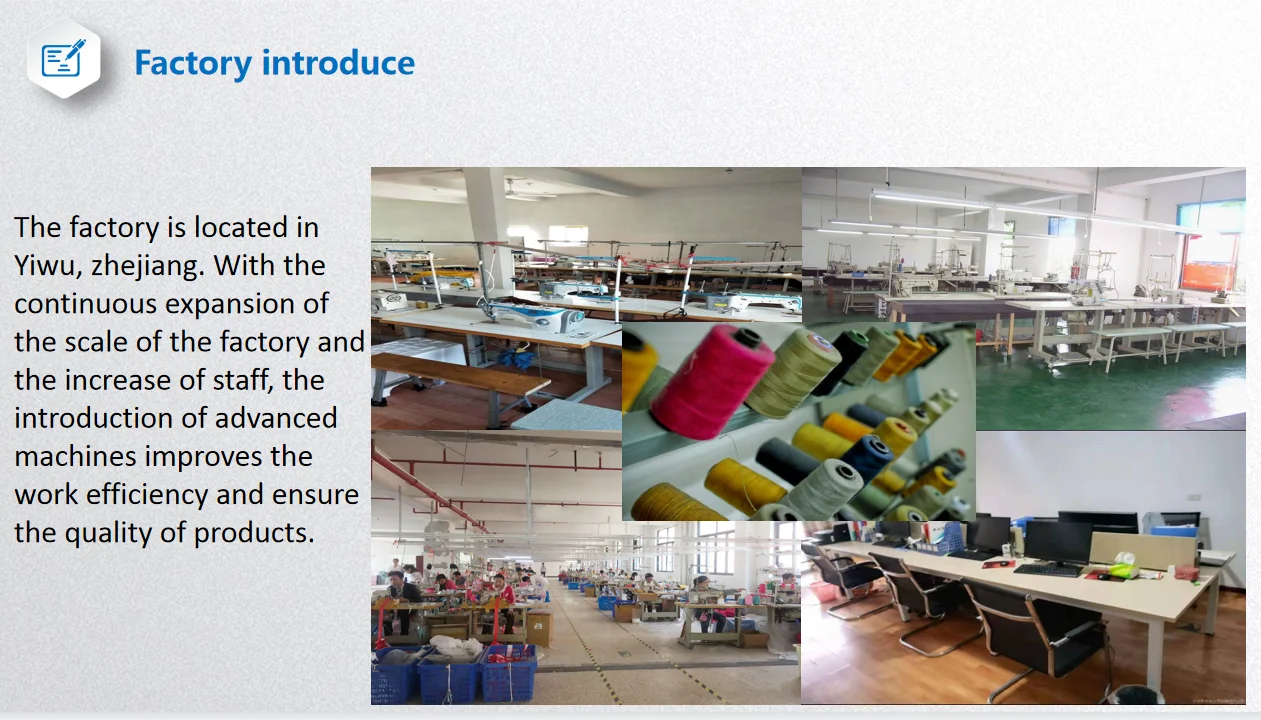 Factory introduce

The factory is located in Yiwu, zhejiang. With the continuous expansion of the scale of the factory and the increase of staff, the introduction of advanced machines improves the work efficiency and ensure the quality of products.